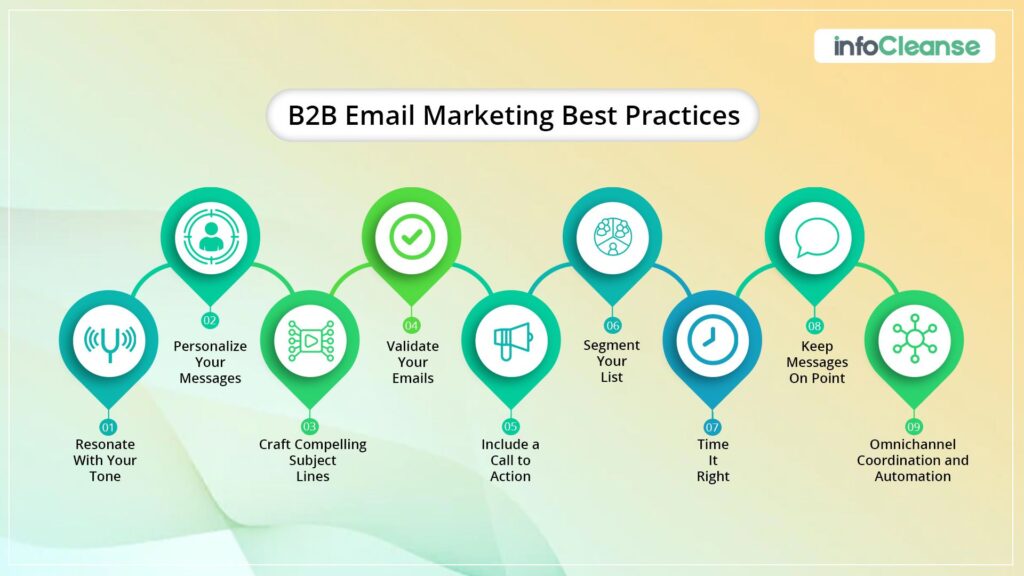 infoCleanse

B2B Email Marketing Best Practices

01
Resonate With Your Tone

02
Personalize Your Messages

03
Craft Compelling Subject Lines

04
Validate Your Emails

05
Include a Call to Action

06
Segment Your List

07
Time It Right

08
Keep Messages On Point

09
Omnichannel Coordination and Automation